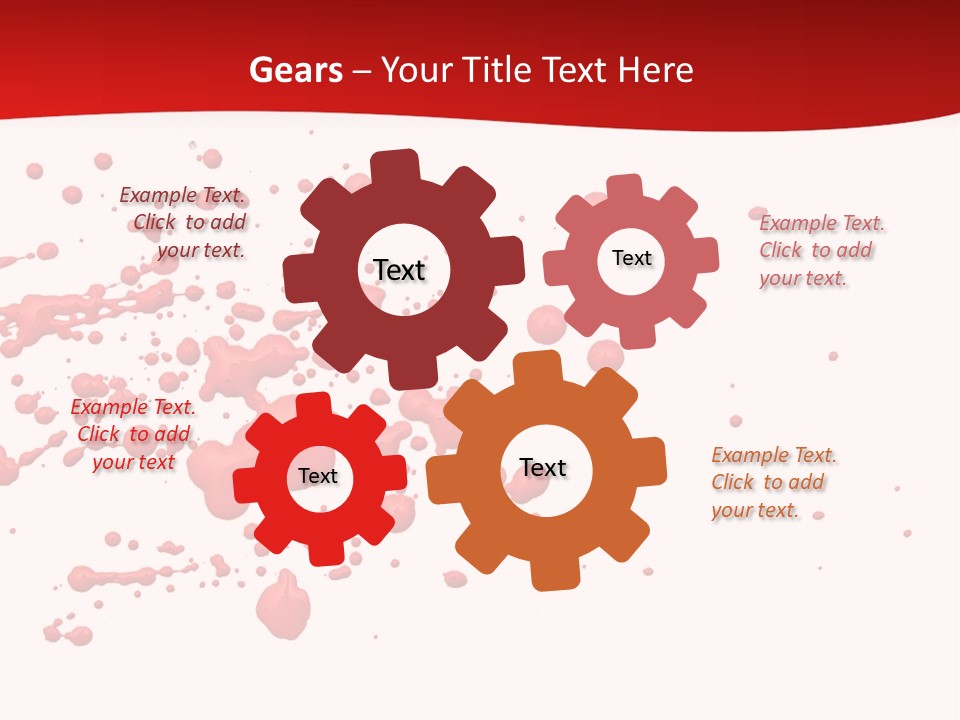 Gears – Your Title Text Here

Example Text. Click to add your text.

Text

Text

Example Text. Click to add your text.

Example Text. Click to add your text

Text

Text

Example Text. Click to add your text.